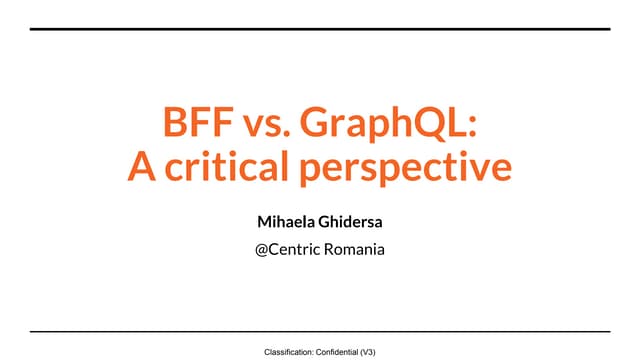 BFF vs. GraphQL:
A critical perspective

Mihaela Ghidersa

@Centric Romania

Classification: Confidential (V3)